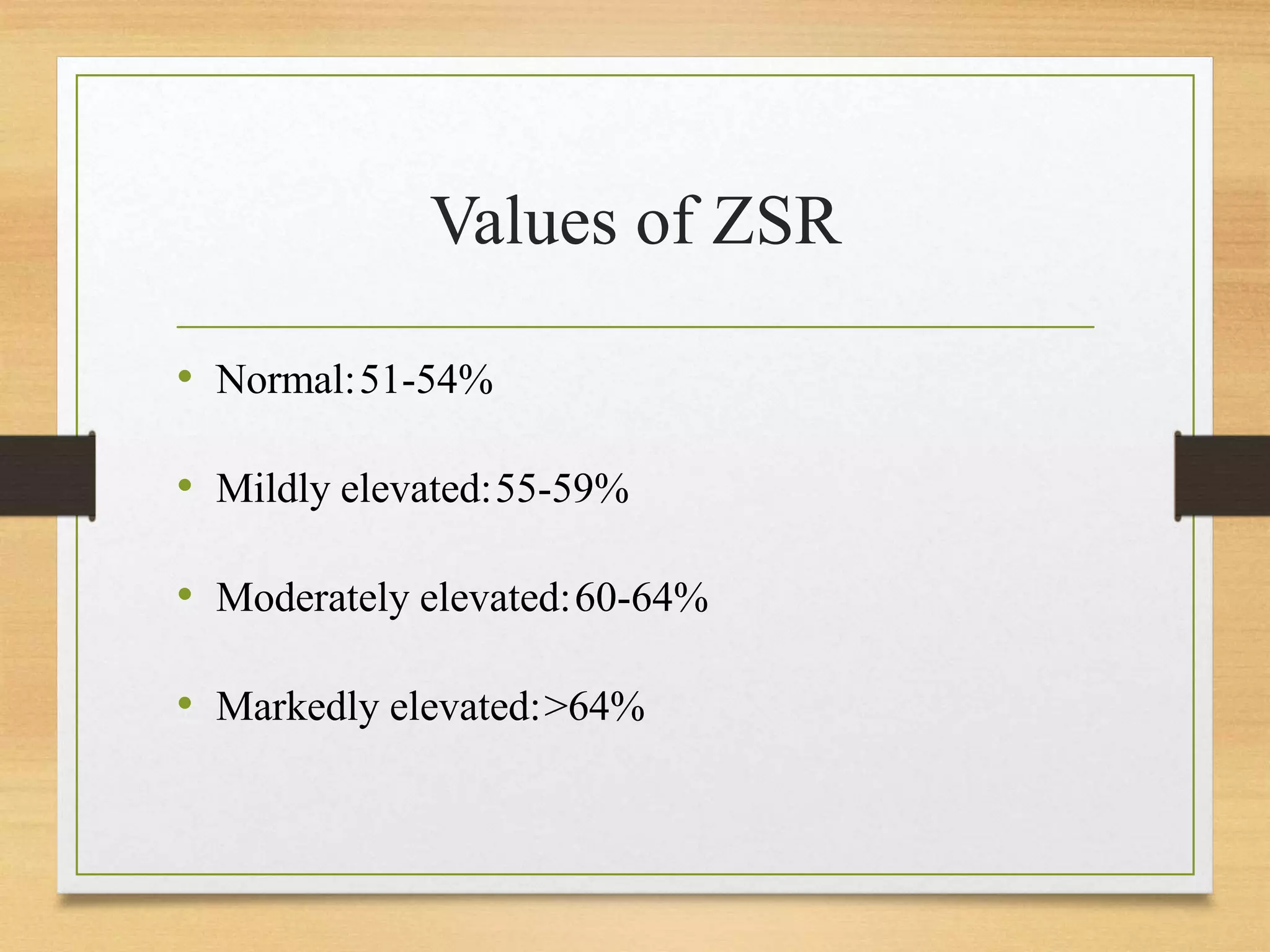 Values of ZSR

• Normal: 51-54%

• Mildly elevated: 55-59%

• Moderately elevated: 60-64%

• Markedly elevated: >64%